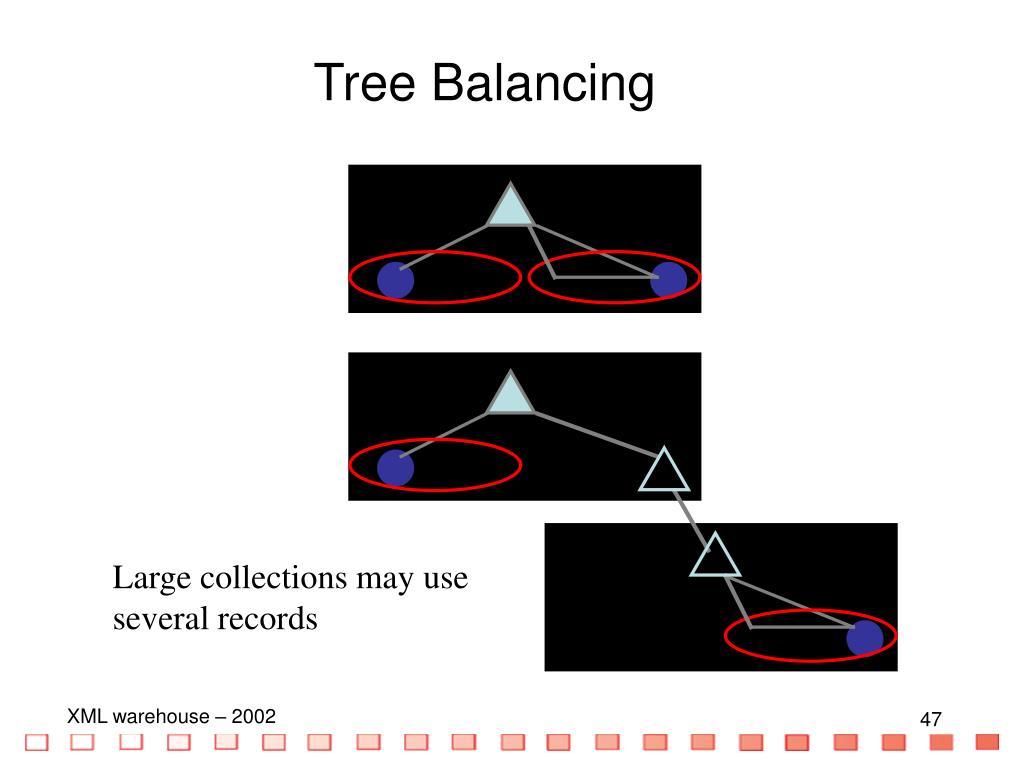 Tree Balancing

Large collections may use several records

XML warehouse – 2002

47